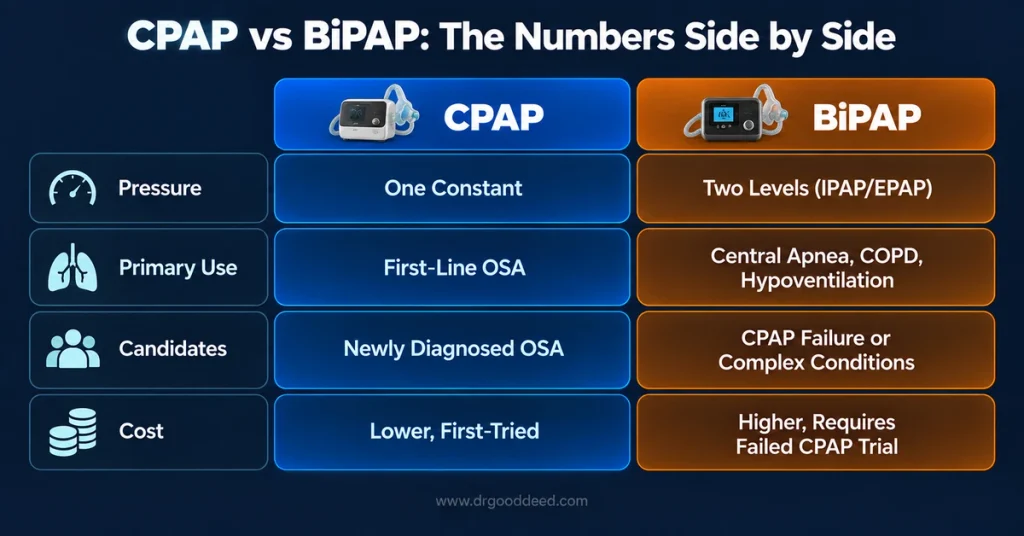 CPAP vs BiPAP: The Numbers Side by Side

|  | CPAP | BiPAP |
|---|---|---|
| Pressure | One Constant | Two Levels (IPAP/EPAP) |
| Primary Use | First-Line OSA | Central Apnea, COPD, Hypoventilation |
| Candidates | Newly Diagnosed OSA | CPAP Failure or Complex Conditions |
| Cost | Lower, First-Tried | Higher, Requires Failed CPAP Trial |

www.drgooddeed.com